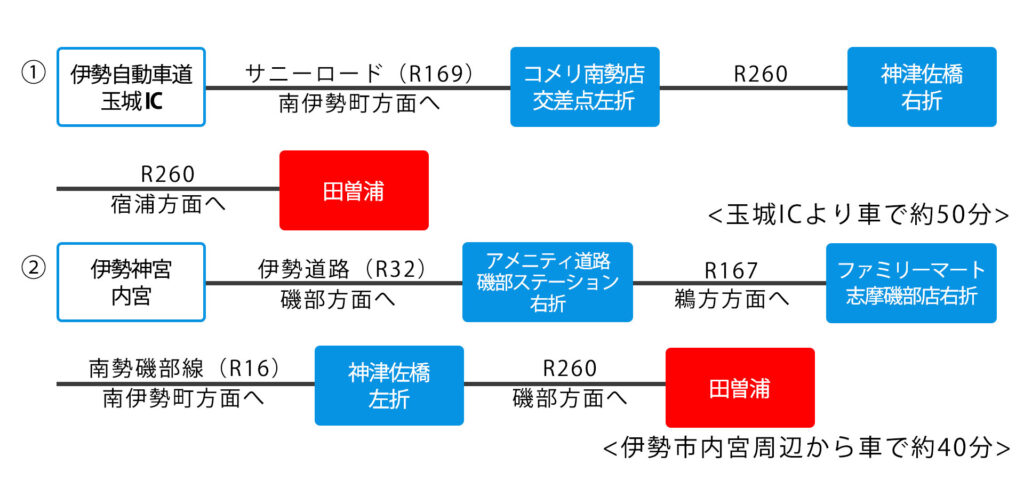 ①
伊勢自動車道
玉城IC

サニーロード（R169）
南伊勢町方面へ

コメリ南勢店
交差点左折

R260

神津佐橋
右折

R260
宿浦方面へ

田曽浦

<玉城ICより車で約50分>

②
伊勢神宮
内宮

伊勢道路（R32）
磯部方面へ

アメニティ道路
磯部ステーション
右折

R167
鵜方方面へ

ファミリーマート
志摩磯部店右折

南勢磯部線（R16）
南伊勢町方面へ

神津佐橋
左折

R260
磯部方面へ

田曽浦

<伊勢市内宮周辺から車で約40分>